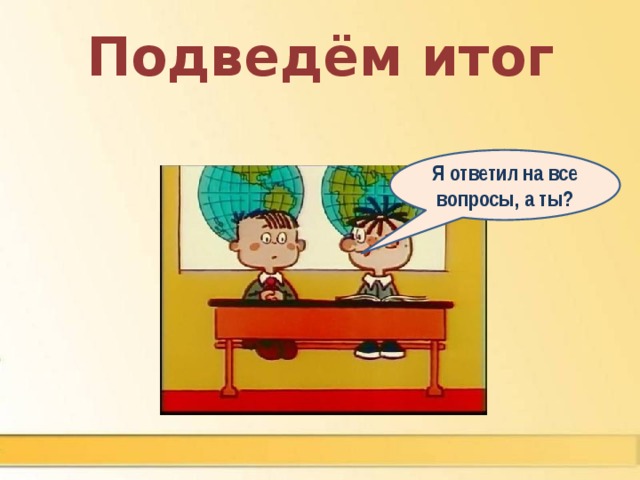 Подведём итог

Я ответил на все вопросы, а ты?